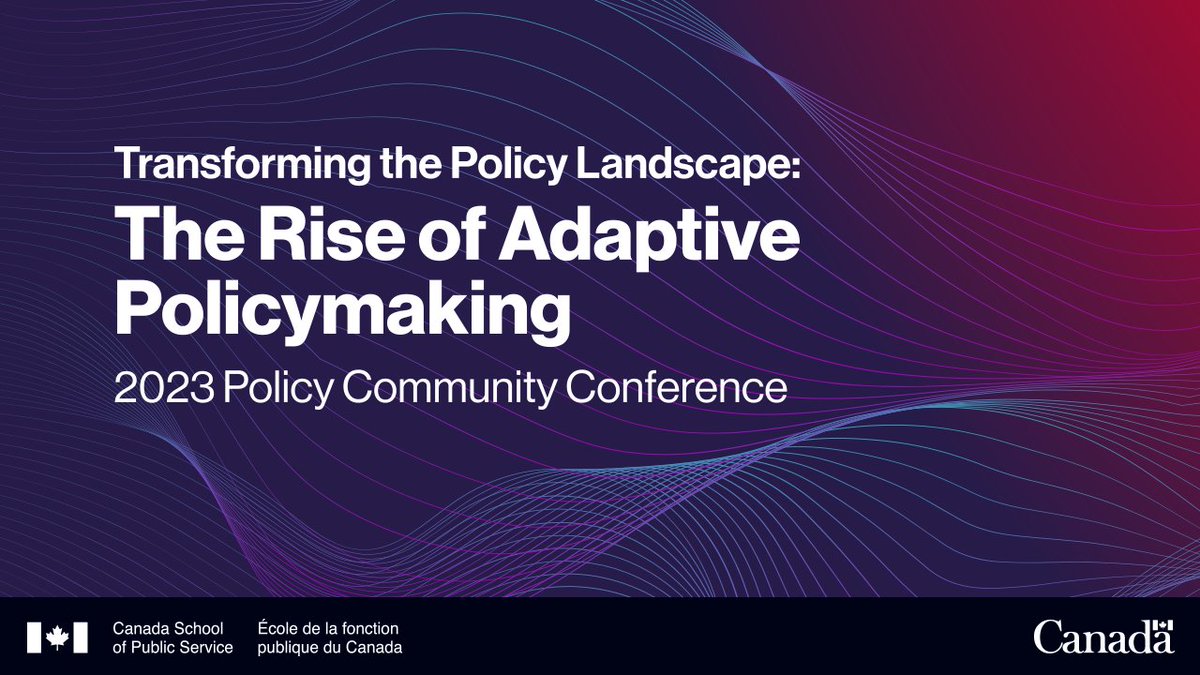 Transforming the Policy Landscape:

The Rise of Adaptive Policymaking

2023 Policy Community Conference

Canada School of Public Service

École de la fonction publique du Canada

Canada